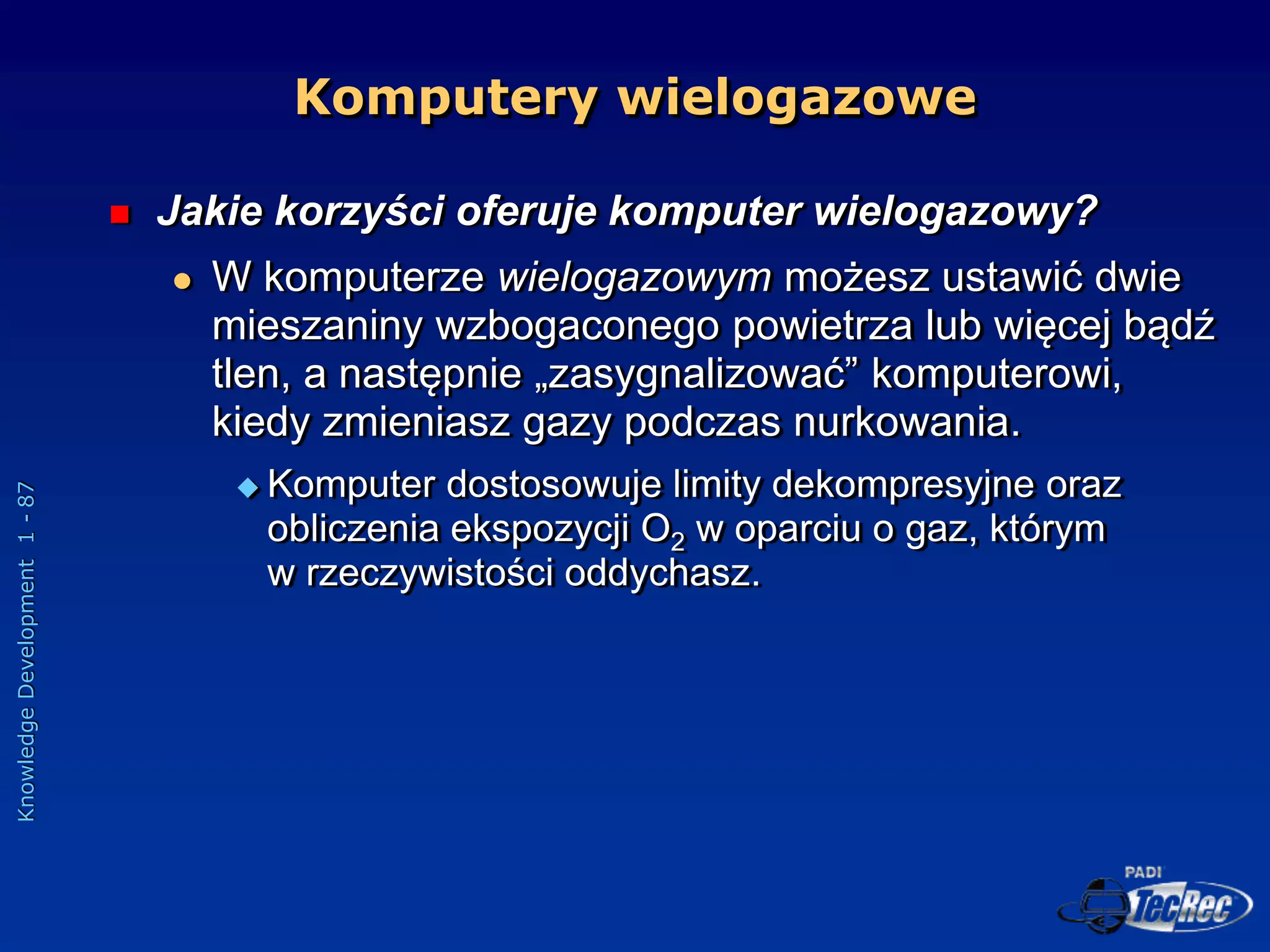 Komputery wielogazowe

Jakie korzyści oferuje komputer wielogazowy?

W komputerze wielogazowym możesz ustawić dwie mieszaniny wzbogaconego powietrza lub więcej bądź tlen, a następnie „zasygnalizować” komputerowi, kiedy zmieniasz gazy podczas nurkowania.

Komputer dostosowuje limity dekompresyjne oraz obliczenia ekspozycji $O_2$ w oparciu o gaz, którym w rzeczywistości oddychasz.

Knowledge Development 1 - 87

PADI TecRec